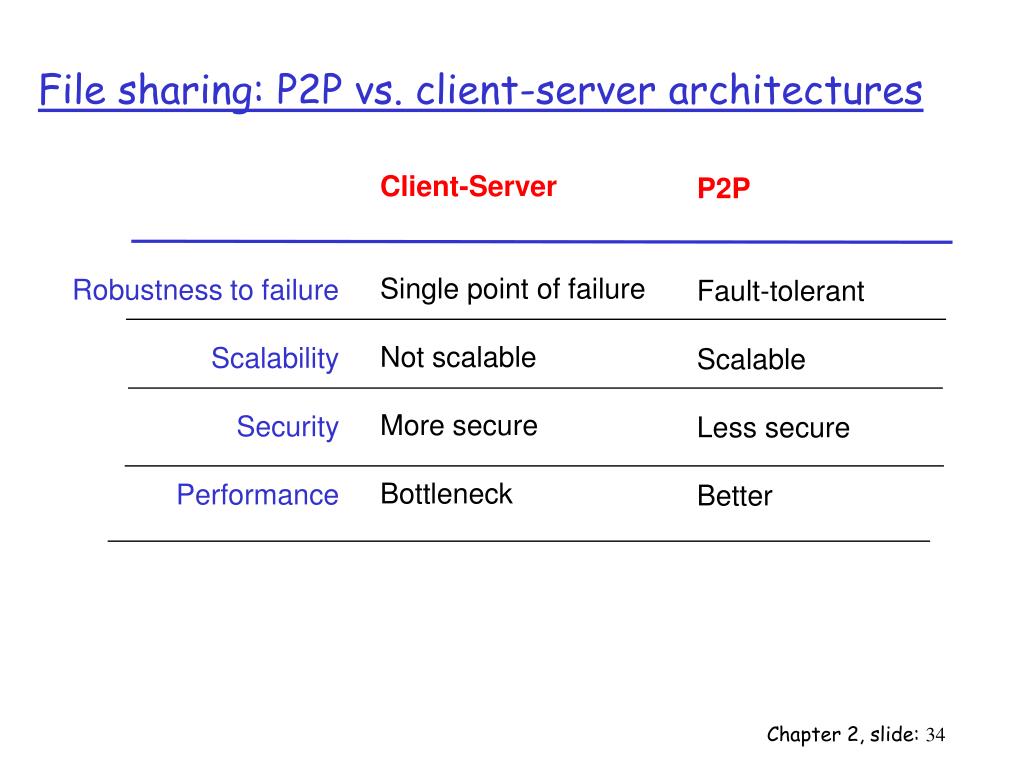 File sharing: P2P vs. client-server architectures

| | Client-Server | P2P |
|---|---|---|
| Robustness to failure | Single point of failure | Fault-tolerant |
| Scalability | Not scalable | Scalable |
| Security | More secure | Less secure |
| Performance | Bottleneck | Better |

Chapter 2, slide: 34